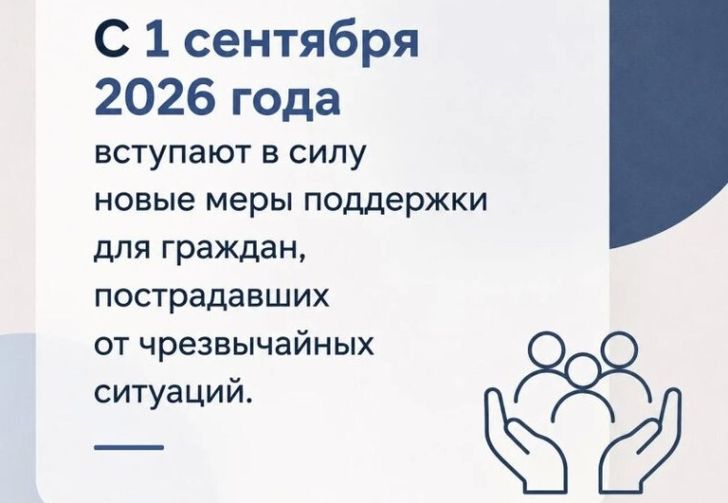 С 1 сентября 2026 года

вступают в силу новые меры поддержки для граждан, пострадавших от чрезвычайных ситуаций.